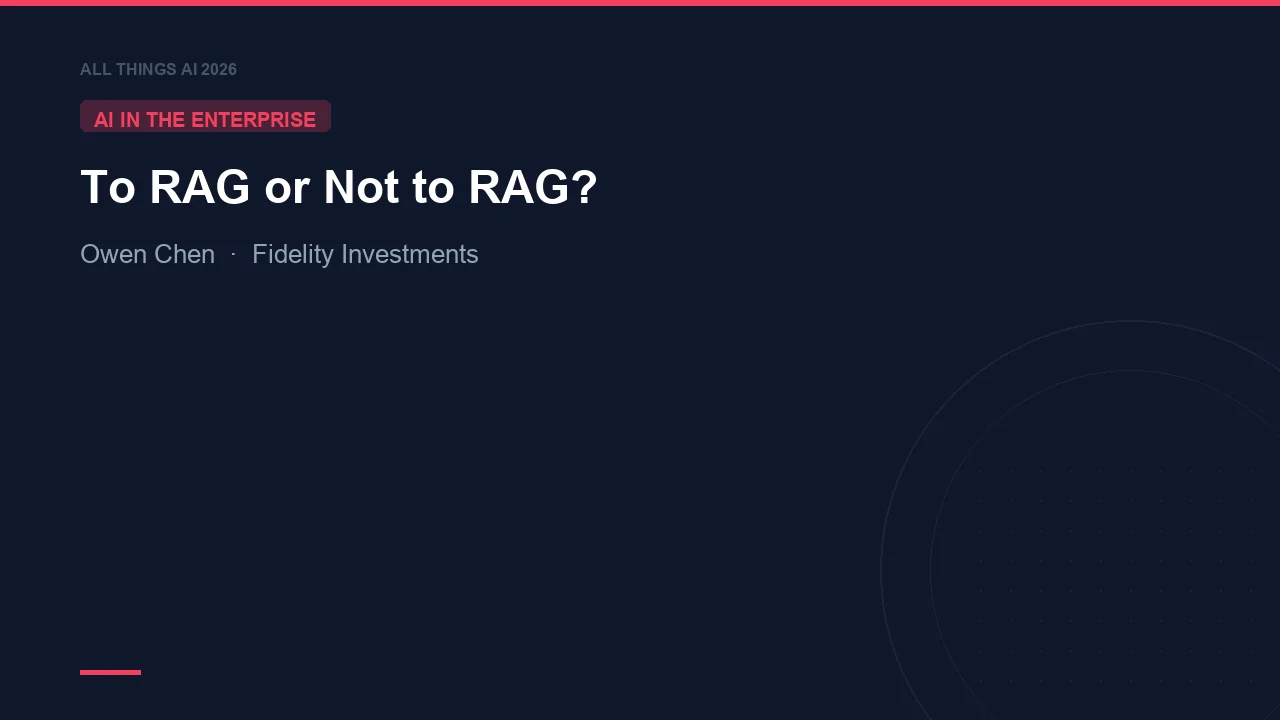 ALL THINGS AI 2026

AI IN THE ENTERPRISE

To RAG or Not to RAG?

Owen Chen · Fidelity Investments